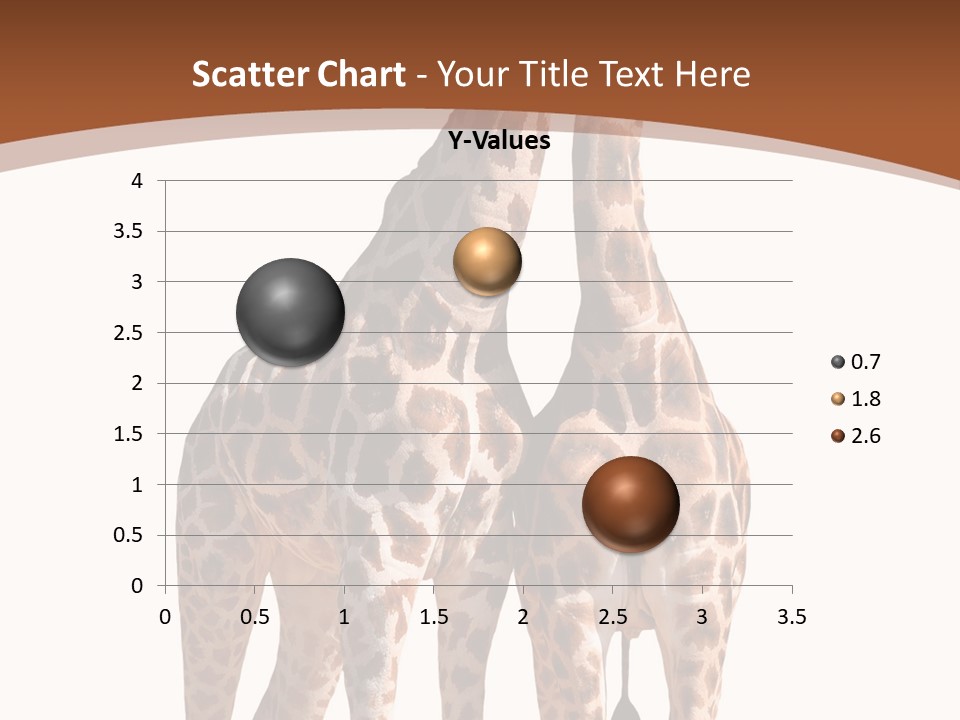 Scatter Chart - Your Title Text Here

Y-Values

4
3.5
3
2.5
2
1.5
1
0.5
0

0 0.5 1 1.5 2 2.5 3 3.5

0.7
1.8
2.6